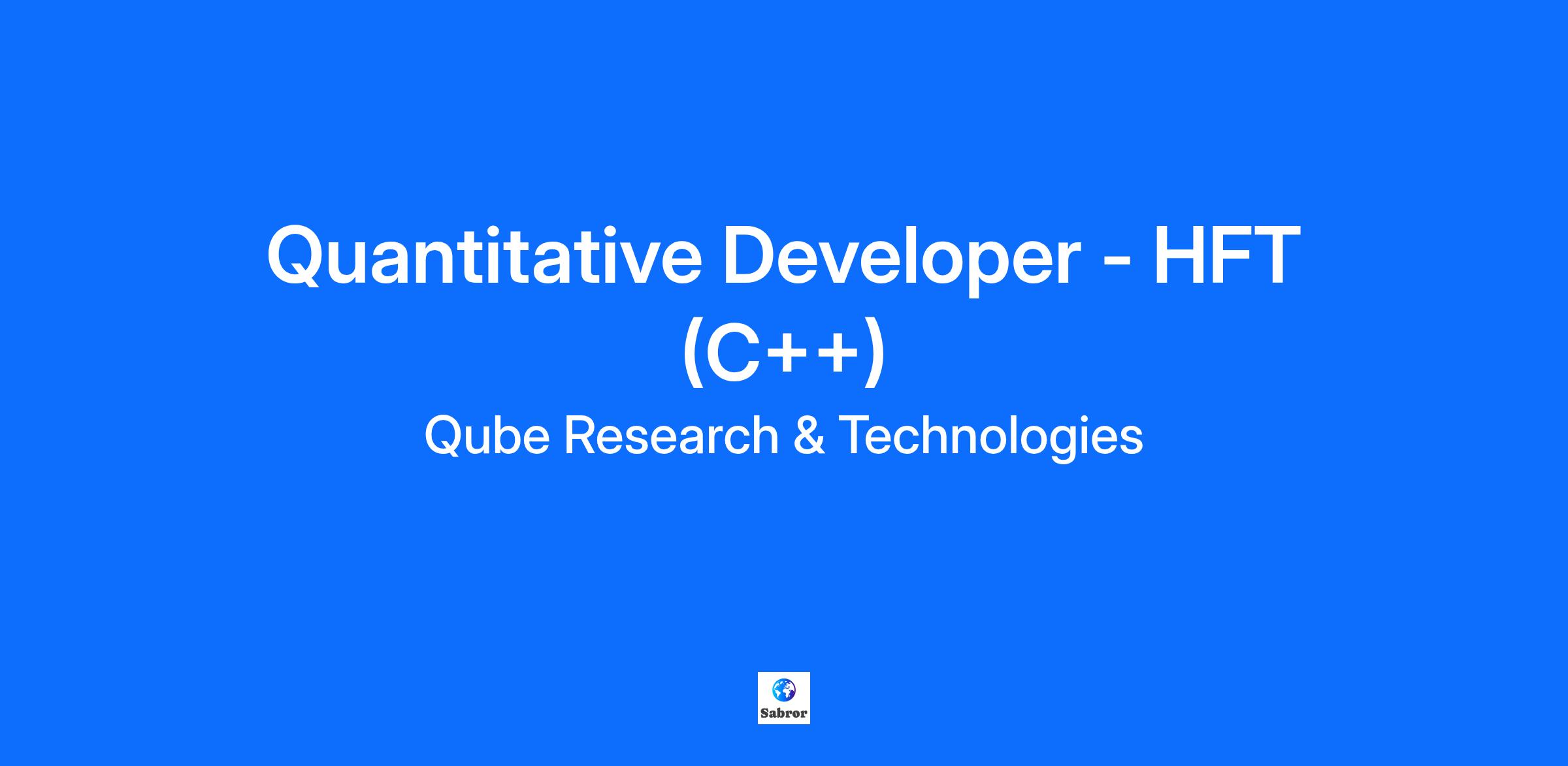 Quantitative Developer - HFT (C++)

Qube Research & Technologies

Sabror